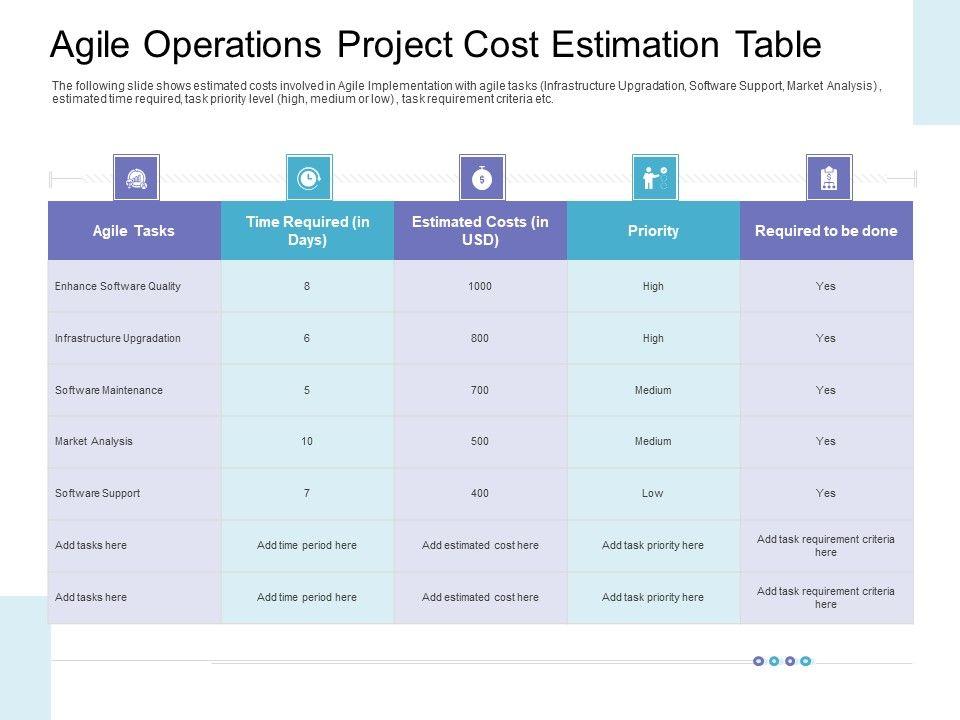 Agile Operations Project Cost Estimation Table

The following slide shows estimated costs involved in Agile Implementation with agile tasks (Infrastructure Upgradation, Software Support, Market Analysis) , estimated time required, task priority level (high, medium or low) , task requirement criteria etc.

| Agile Tasks | Time Required (in Days) | Estimated Costs (in USD) | Priority | Required to be done |
|---|---|---|---|---|
| Enhance Software Quality | 8 | 1000 | High | Yes |
| Infrastructure Upgradation | 6 | 800 | High | Yes |
| Software Maintenance | 5 | 700 | Medium | Yes |
| Market Analysis | 10 | 500 | Medium | Yes |
| Software Support | 7 | 400 | Low | Yes |
| Add tasks here | Add time period here | Add estimated cost here | Add task priority here | Add task requirement criteria here |
| Add tasks here | Add time period here | Add estimated cost here | Add task priority here | Add task requirement criteria here |